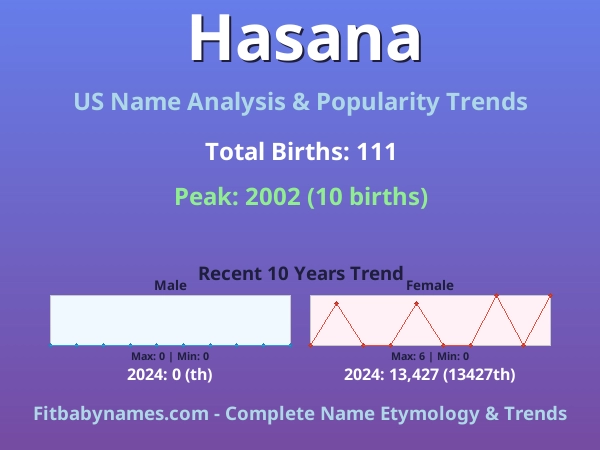 Hasana

US Name Analysis & Popularity Trends

Total Births: 111

Peak: 2002 (10 births)

Recent 10 Years Trend

Male

Max: 0 | Min: 0

2024: 0 (th)

Female

Max: 6 | Min: 0

2024: 13,427 (13427th)

Fitbabynames.com - Complete Name Etymology & Trends